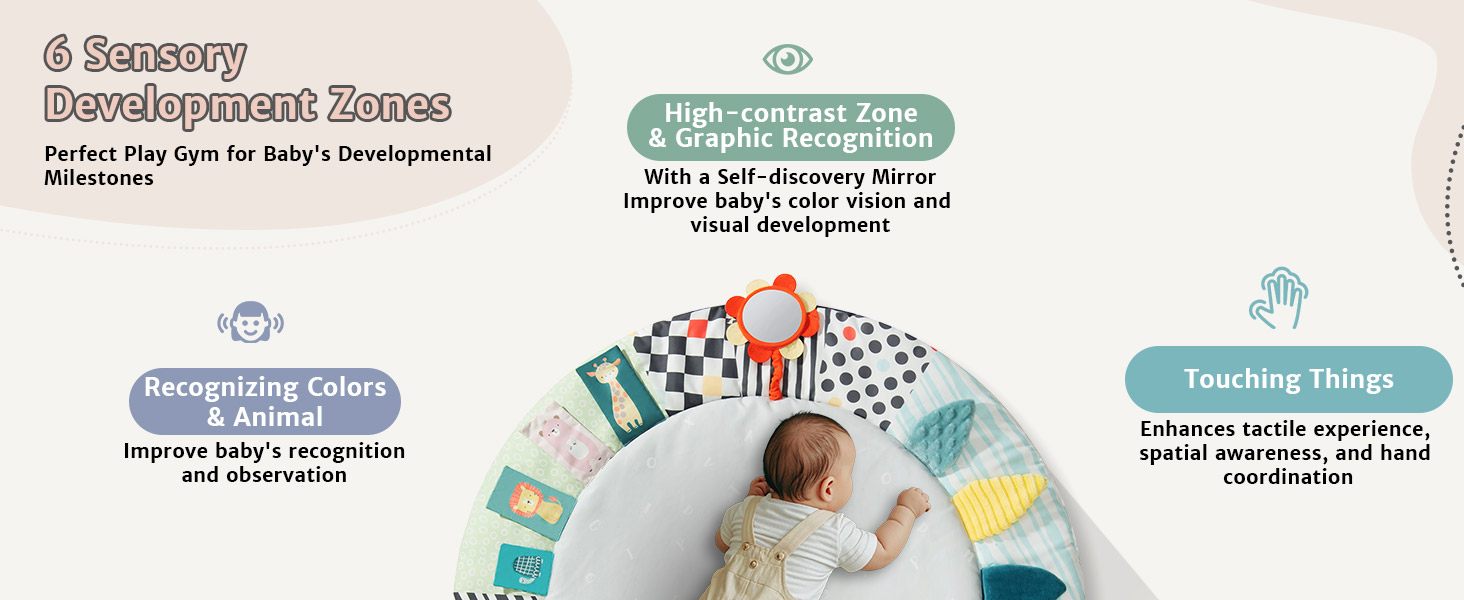 6 Sensory Development Zones

Perfect Play Gym for Baby's Developmental Milestones

High-contrast Zone & Graphic Recognition

With a Self-discovery Mirror
Improve baby's color vision and visual development

Recognizing Colors & Animal

Improve baby's recognition and observation

Touching Things

Enhances tactile experience, spatial awareness, and hand coordination